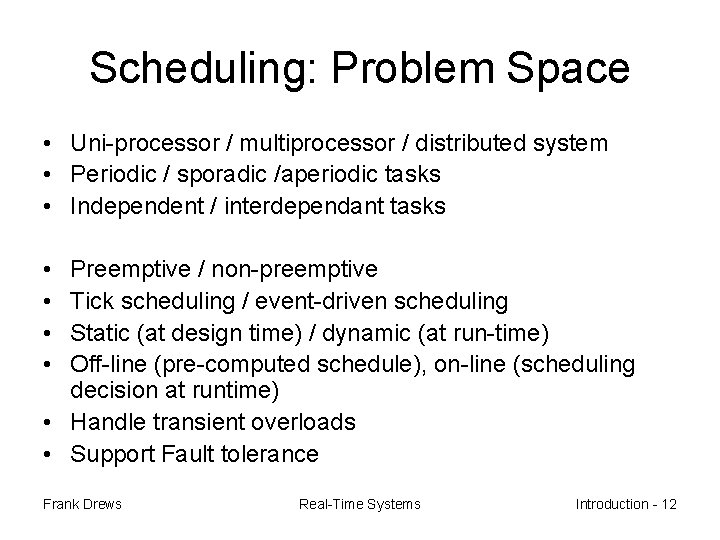 Scheduling: Problem Space

• Uni-processor / multiprocessor / distributed system
• Periodic / sporadic /aperiodic tasks
• Independent / interdependant tasks

• Preemptive / non-preemptive
• Tick scheduling / event-driven scheduling
• Static (at design time) / dynamic (at run-time)
• Off-line (pre-computed schedule), on-line (scheduling decision at runtime)
• Handle transient overloads
• Support Fault tolerance

Frank Drews

Real-Time Systems

Introduction - 12